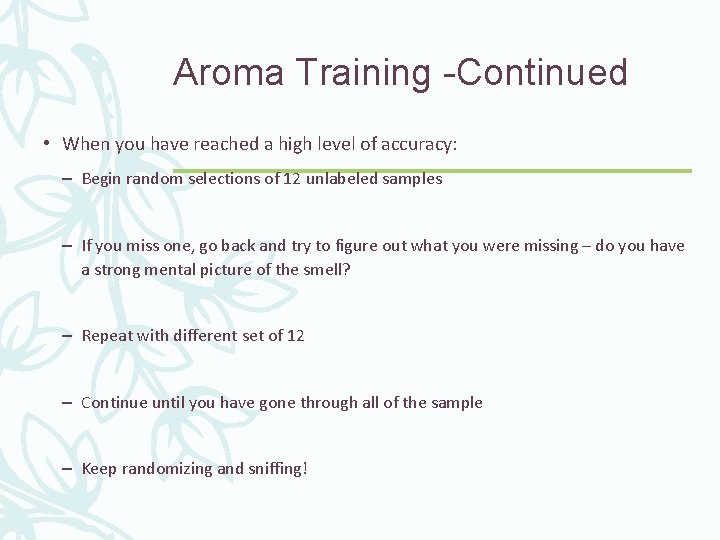 Aroma Training -Continued

• When you have reached a high level of accuracy:

– Begin random selections of 12 unlabeled samples

– If you miss one, go back and try to figure out what you were missing – do you have a strong mental picture of the smell?

– Repeat with different set of 12

– Continue until you have gone through all of the sample

– Keep randomizing and sniffing!